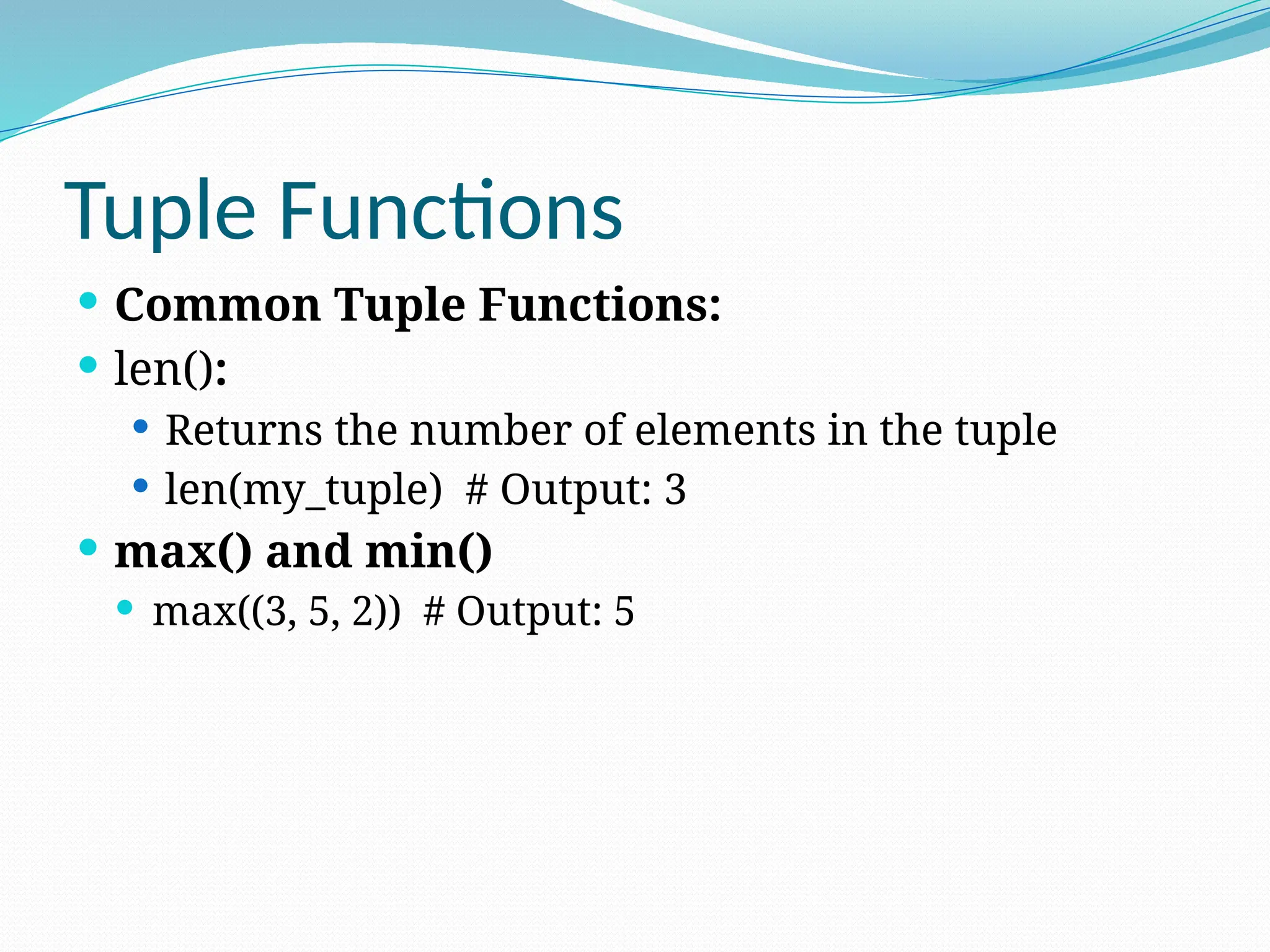 Tuple Functions

- Common Tuple Functions:
- len():
  - Returns the number of elements in the tuple
  - len(my_tuple)  # Output: 3
- max() and min()
  - max((3, 5, 2))  # Output: 5